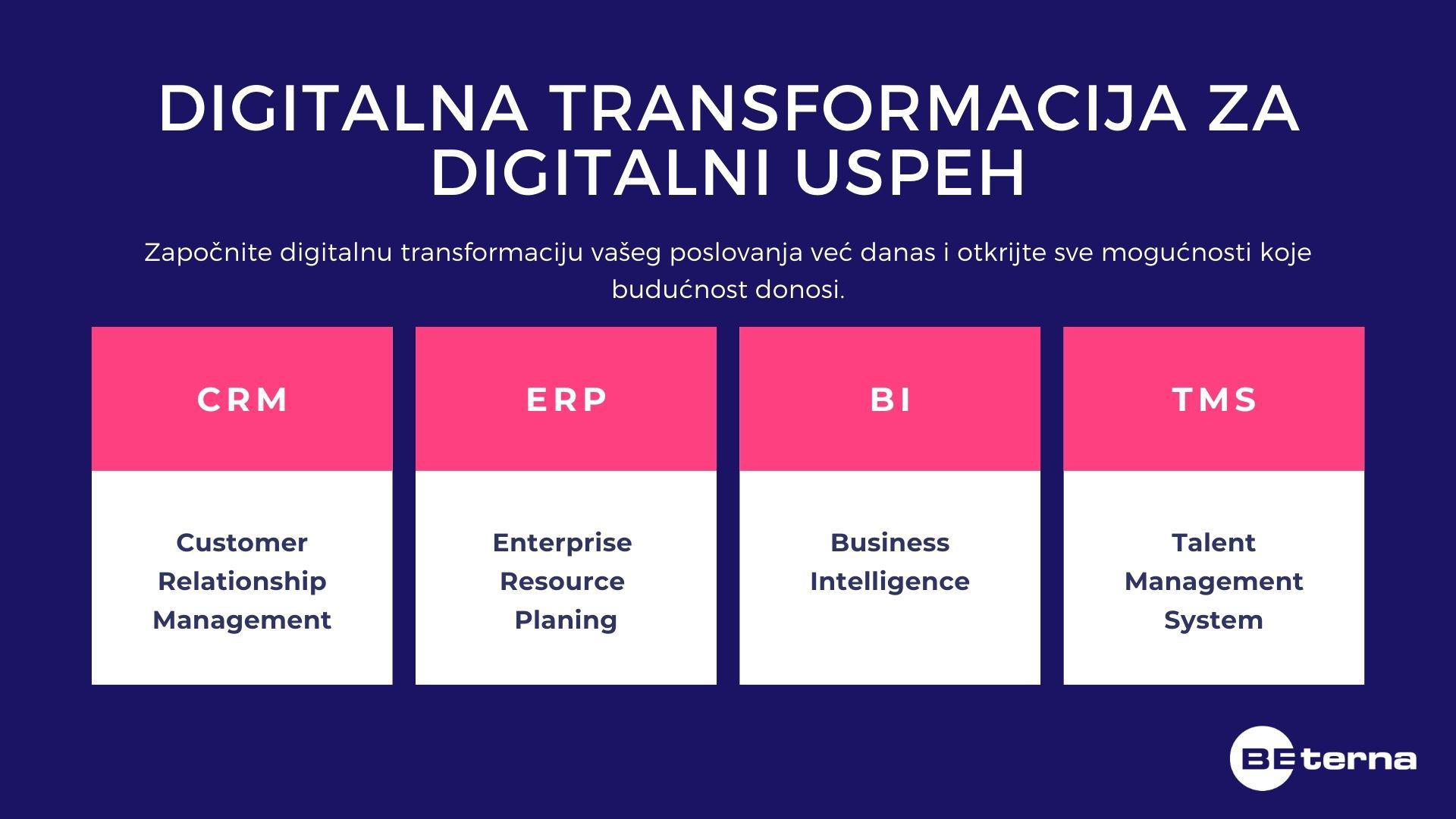 DIGITALNA TRANSFORMACIJA ZA DIGITALNI USPEH

Započnite digitalnu transformaciju vašeg poslovanja već danas i otkrijte sve mogućnosti koje budućnost donosi.

CRM

Customer Relationship Management

ERP

Enterprise Resource Planing

BI

Business Intelligence

TMS

Talent Management System

BEterna